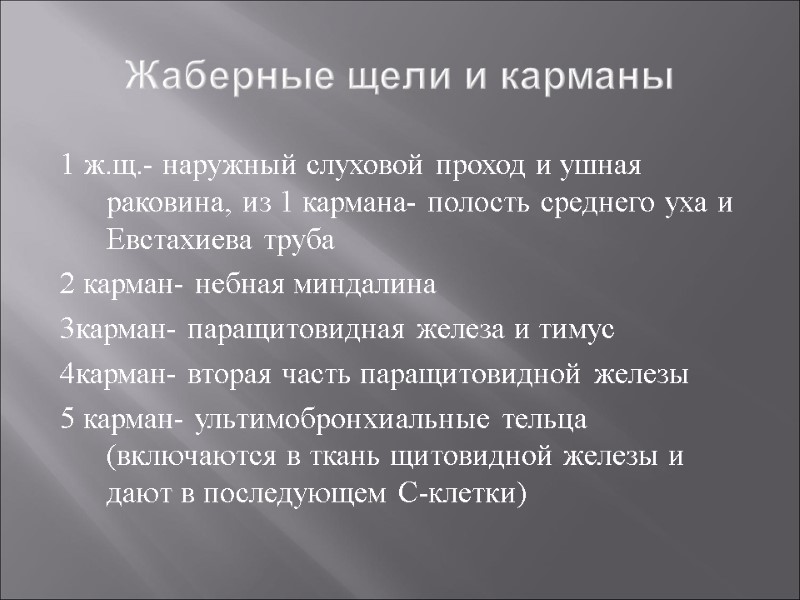 Жаберные щели и карманы

1 ж.щ.- наружный слуховой проход и ушная раковина, из 1 кармана- полость среднего уха и Евстахиева труба

2 карман- небная миндалина

3карман- паращитовидная железа и тимус

4карман- вторая часть паращитовидной железы

5 карман- ультимобронхиальные тельца (включаются в ткань щитовидной железы и дают в последующем С-клетки)